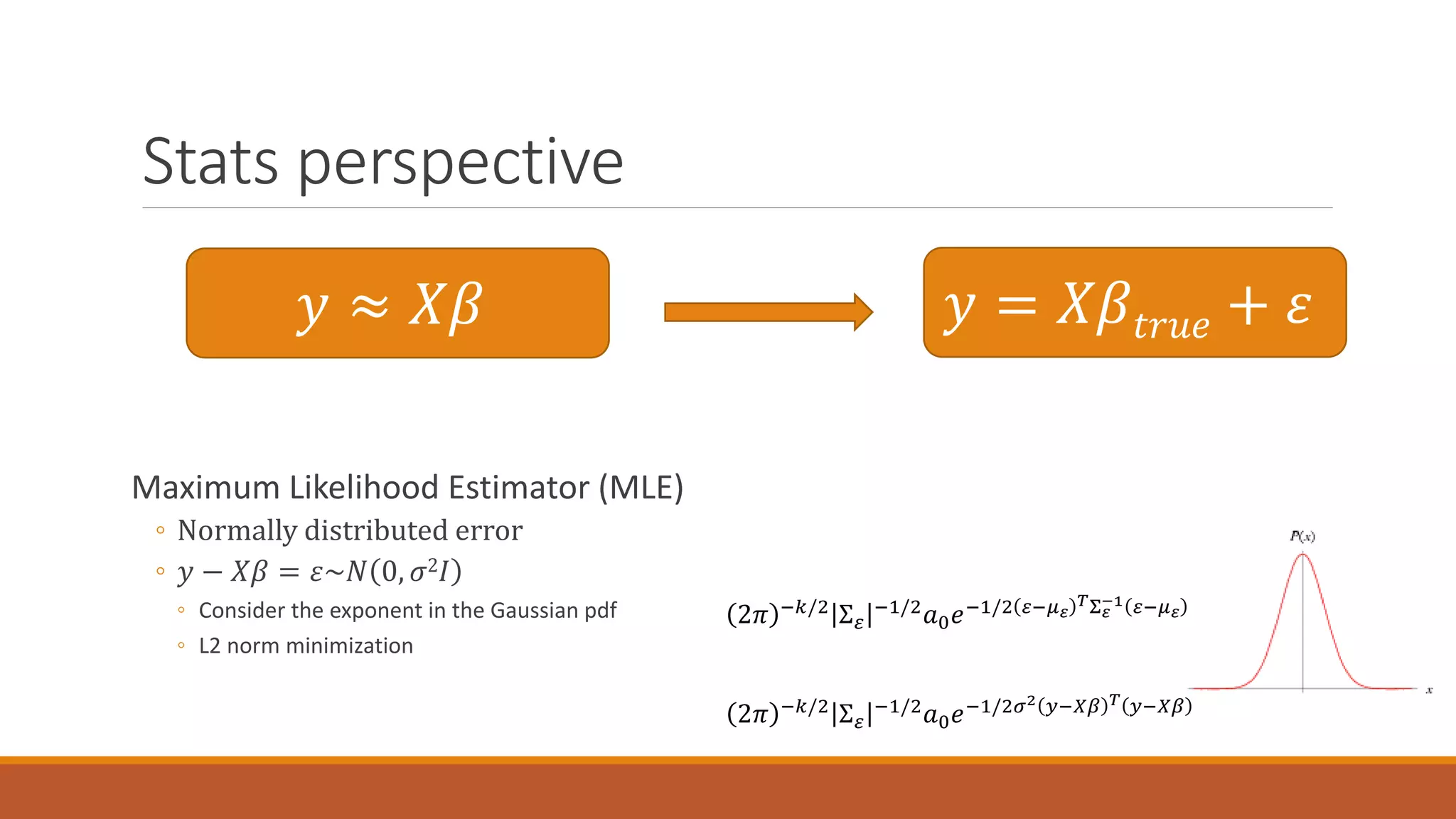 Stats perspective

$y \approx X\beta$

$y = X\beta_{true} + \varepsilon$

Maximum Likelihood Estimator (MLE)

◦ Normally distributed error

◦ $y - X\beta = \varepsilon \sim N(0, \sigma^2 I)$

◦ Consider the exponent in the Gaussian pdf

◦ L2 norm minimization

$(2\pi)^{-k/2}|\Sigma_\varepsilon|^{-1/2}a_0 e^{-1/2(\varepsilon-\mu_\varepsilon)^T\Sigma_\varepsilon^{-1}(\varepsilon-\mu_\varepsilon)}$

$(2\pi)^{-k/2}|\Sigma_\varepsilon|^{-1/2}a_0 e^{-1/2\sigma^2(y-X\beta)^T(y-X\beta)}$

$P(x)$

$x$